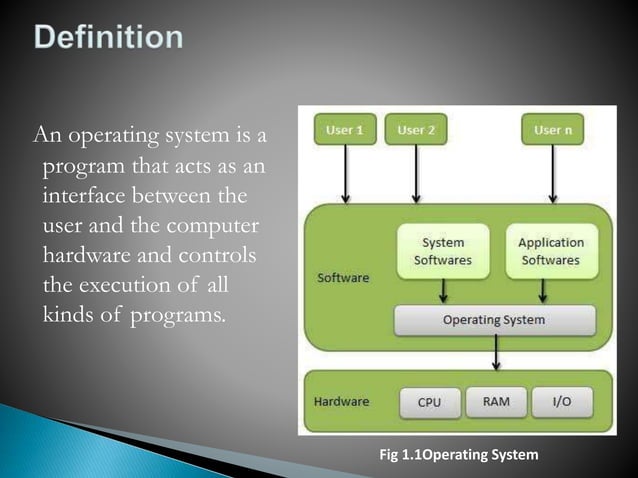 Definition

An operating system is a program that acts as an interface between the user and the computer hardware and controls the execution of all kinds of programs.

User 1
User 2
User n

Software
System Softwares
Application Softwares
Operating System

Hardware
CPU
RAM
I/O

Fig 1.1Operating System